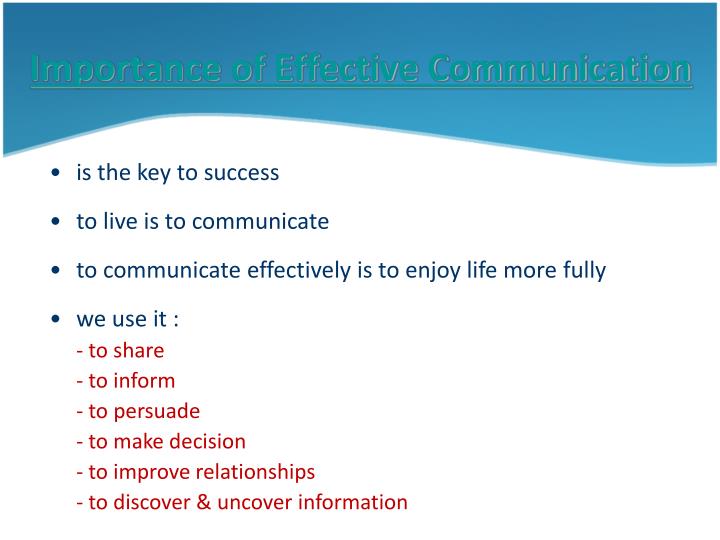 Importance of Effective Communication

• is the key to success

• to live is to communicate

• to communicate effectively is to enjoy life more fully

• we use it :
- to share
- to inform
- to persuade
- to make decision
- to improve relationships
- to discover & uncover information